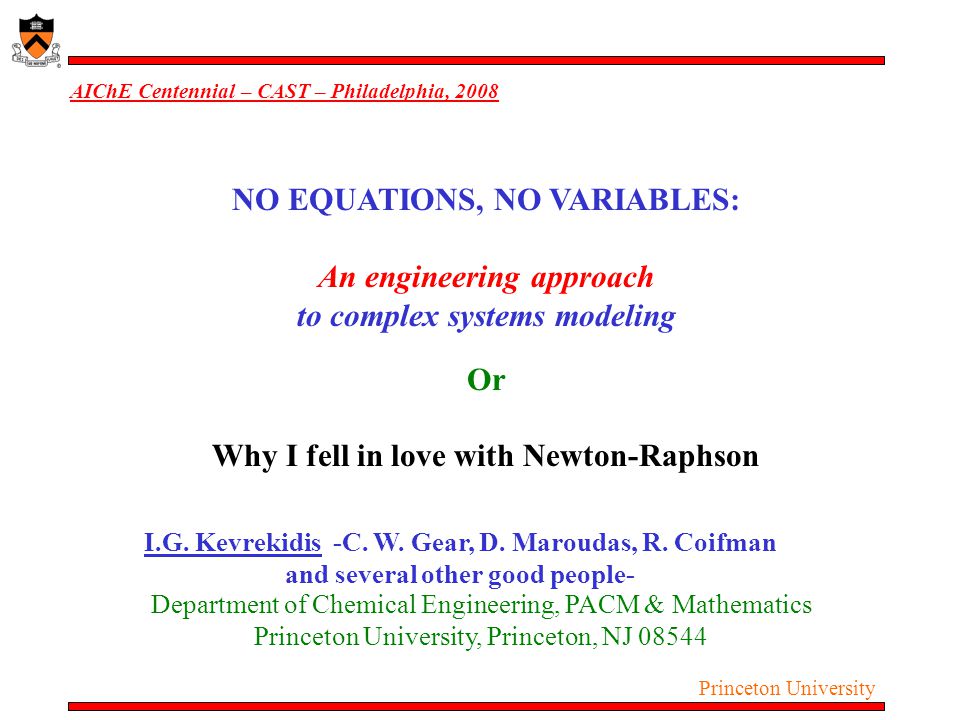 AIChE Centennial – CAST – Philadelphia, 2008

NO EQUATIONS, NO VARIABLES:

An engineering approach
to complex systems modeling

Or

Why I fell in love with Newton-Raphson

I.G. Kevrekidis -C. W. Gear, D. Maroudas, R. Coifman
and several other good people-
Department of Chemical Engineering, PACM & Mathematics
Princeton University, Princeton, NJ 08544

Princeton University